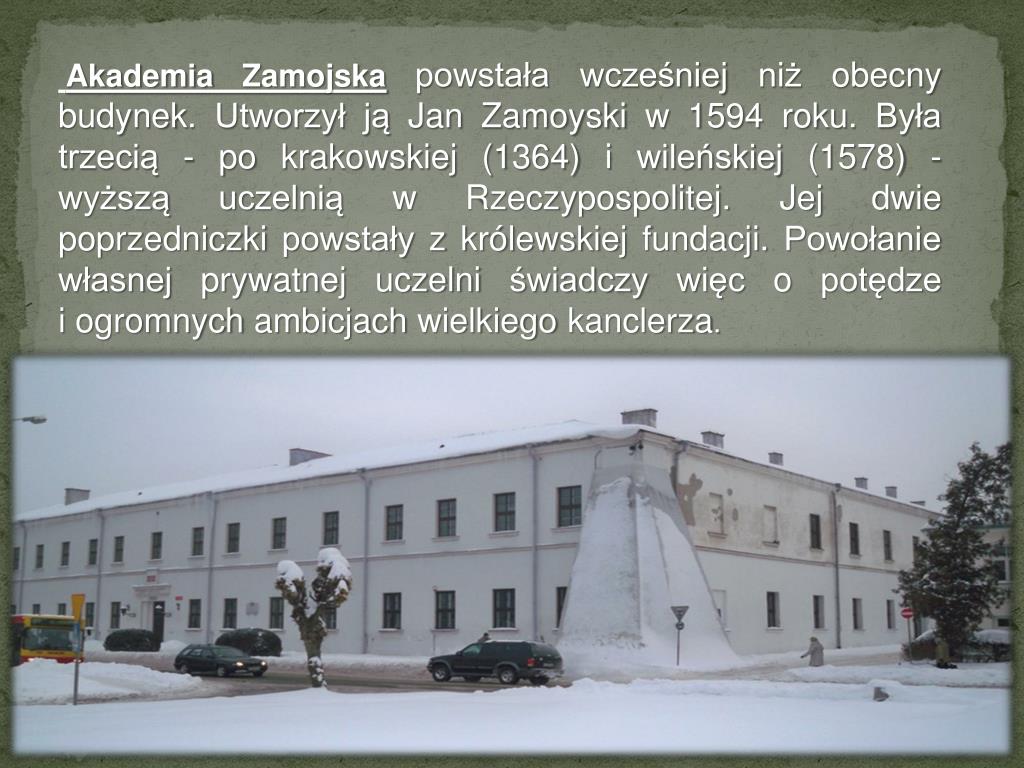 Akademia Zamojska powstała wcześniej niż obecny budynek. Utworzył ją Jan Zamoyski w 1594 roku. Była trzecią - po krakowskiej (1364) i wileńskiej (1578) - wyższą uczelnią w Rzeczypospolitej. Jej dwie poprzedniczki powstały z królewskiej fundacji. Powołanie własnej prywatnej uczelni świadczy więc o potędze i ogromnych ambicjach wielkiego kanclerza.